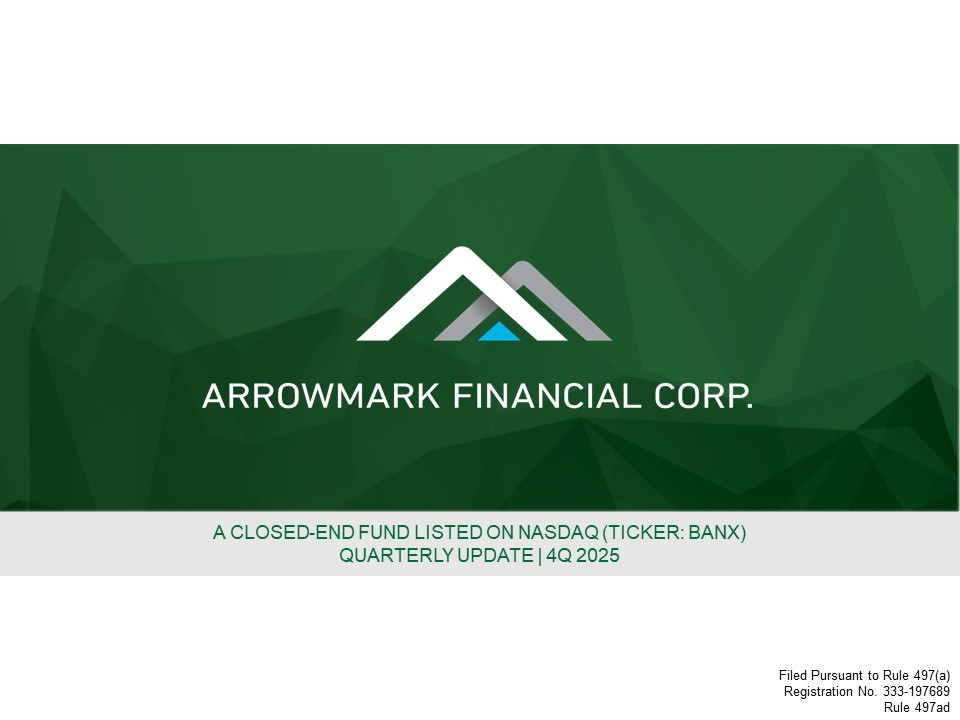 ARROWMARK FINANCIAL CORP.

A CLOSED-END FUND LISTED ON NASDAQ (TICKER: BANX)
QUARTERLY UPDATE | 4Q 2025

Filed Pursuant to Rule 497(a)
Registration No. 333-197689
Rule 497ad